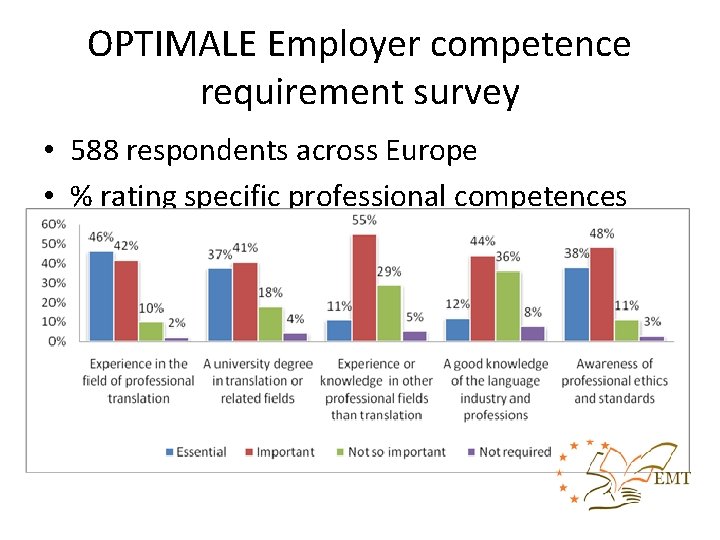 OPTIMALE Employer competence requirement survey

• 588 respondents across Europe
• % rating specific professional competences

60%
50%
40%
30%
20%
10%
0%

46% 42% 10% 2%
37% 41% 18% 4%
11% 55% 29% 5%
12% 44% 36% 8%
38% 48% 11% 3%

Experience in the field of professional translation
A university degree in translation or related fields
Experience or knowledge in other professional fields than translation
A good knowledge of the language industry and professions
Awareness of professional ethics and standards

Essential
Important
Not so important
Not required

EMT